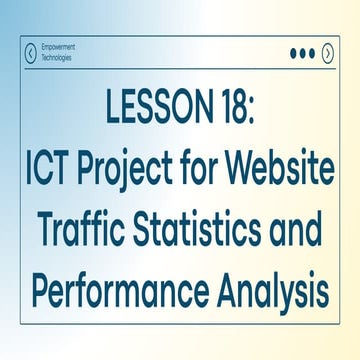 Empowerment Technologies

LESSON 18:
ICT Project for Website Traffic Statistics and Performance Analysis